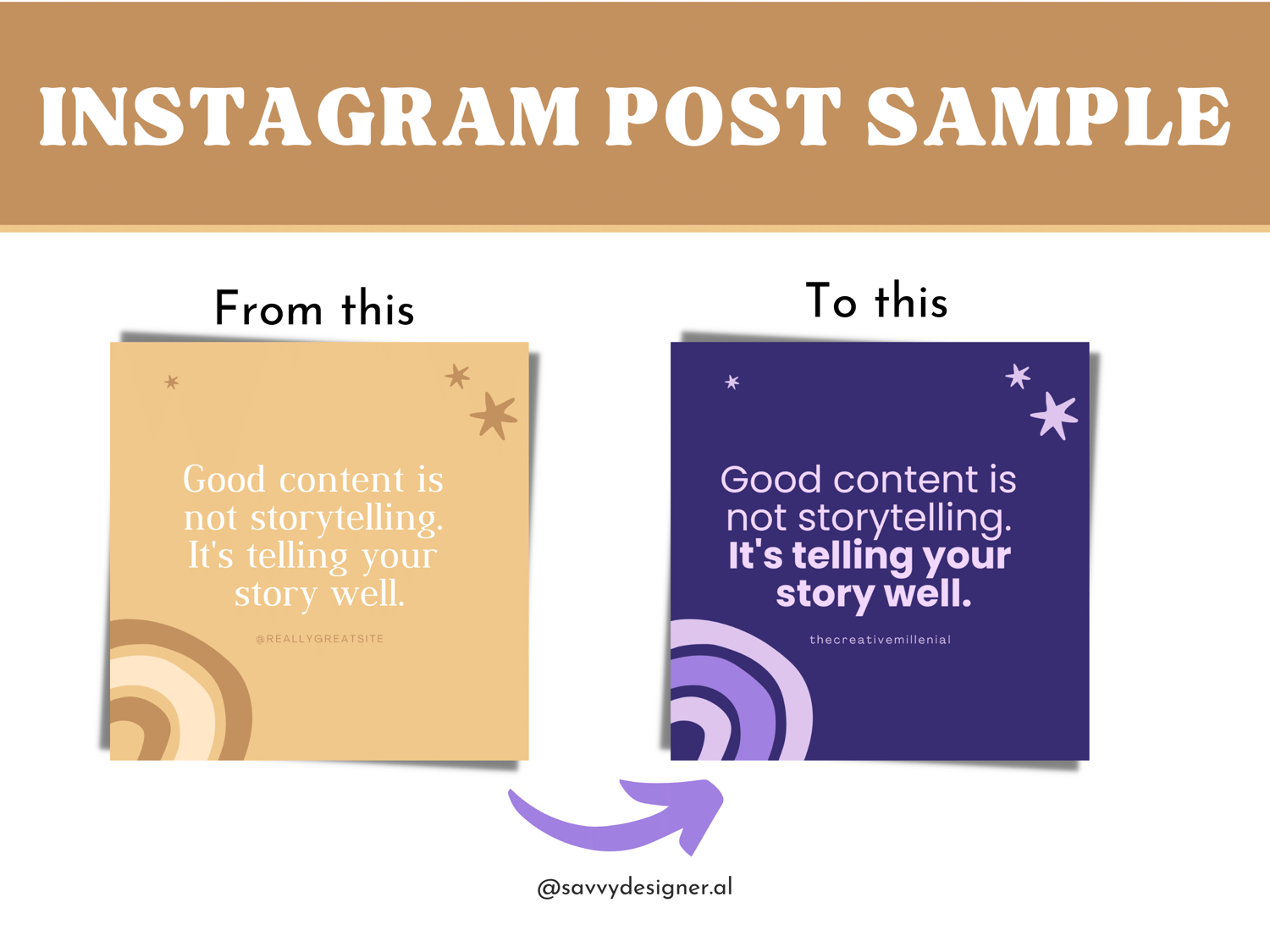 INSTAGRAM POST SAMPLE

From this

Good content is not storytelling. It's telling your story well.

@REALLYGREATSITE

To this

Good content is not storytelling. It's telling your story well.

thecreativemillenial

@savvydesigner.al